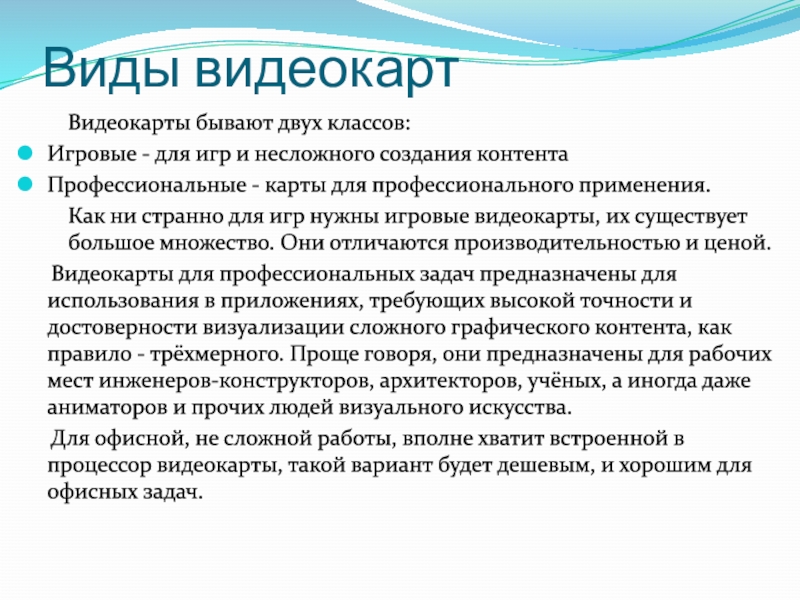 Виды видеокарт

Видеокарты бывают двух классов:

Игровые - для игр и несложного создания контента

Профессиональные - карты для профессионального применения.

Как ни странно для игр нужны игровые видеокарты, их существует большое множество. Они отличаются производительностью и ценой.

Видеокарты для профессиональных задач предназначены для использования в приложениях, требующих высокой точности и достоверности визуализации сложного графического контента, как правило - трёхмерного. Проще говоря, они предназначены для рабочих мест инженеров-конструкторов, архитекторов, учёных, а иногда даже аниматоров и прочих людей визуального искусства.

Для офисной, не сложной работы, вполне хватит встроенной в процессор видеокарты, такой вариант будет дешевым, и хорошим для офисных задач.